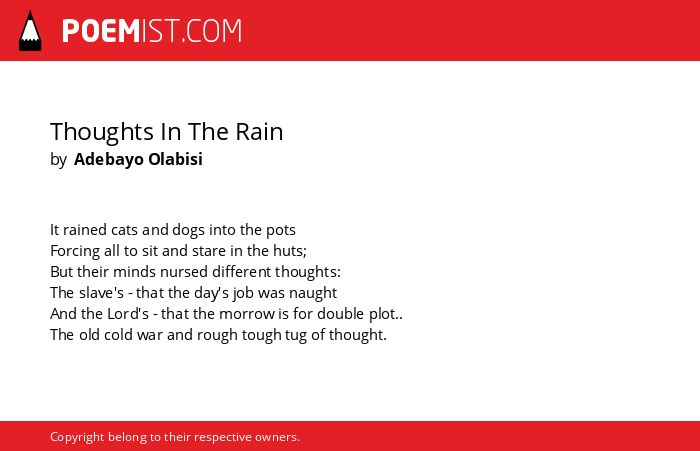 POEMIST.COM

Thoughts In The Rain
by Adebayo Olabisi

It rained cats and dogs into the pots
Forcing all to sit and stare in the huts;
But their minds nursed different thoughts:
The slave's - that the day's job was naught
And the Lord's - that the morrow is for double plot..
The old cold war and rough tough tug of thought.

Copyright belong to their respective owners.